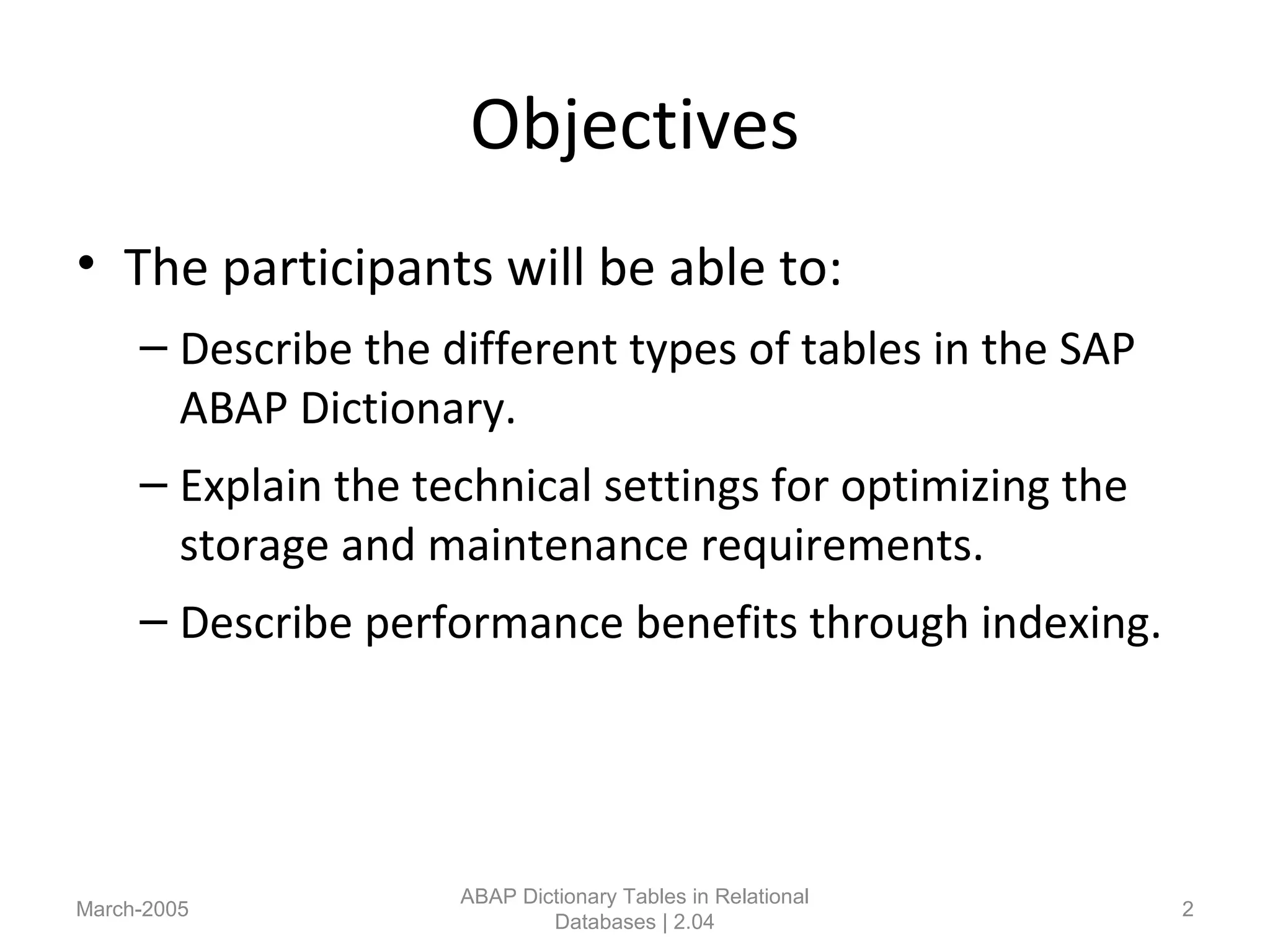 Objectives

• The participants will be able to:

– Describe the different types of tables in the SAP ABAP Dictionary.

– Explain the technical settings for optimizing the storage and maintenance requirements.

– Describe performance benefits through indexing.

March-2005

ABAP Dictionary Tables in Relational Databases | 2.04

2